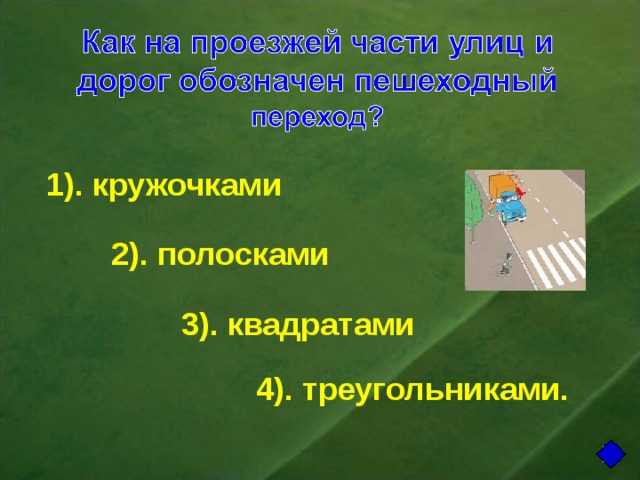 Как на проезжей части улиц и дорог обозначен пешеходный переход?

1). кружочками

2). полосками

3). квадратами

4). треугольниками.